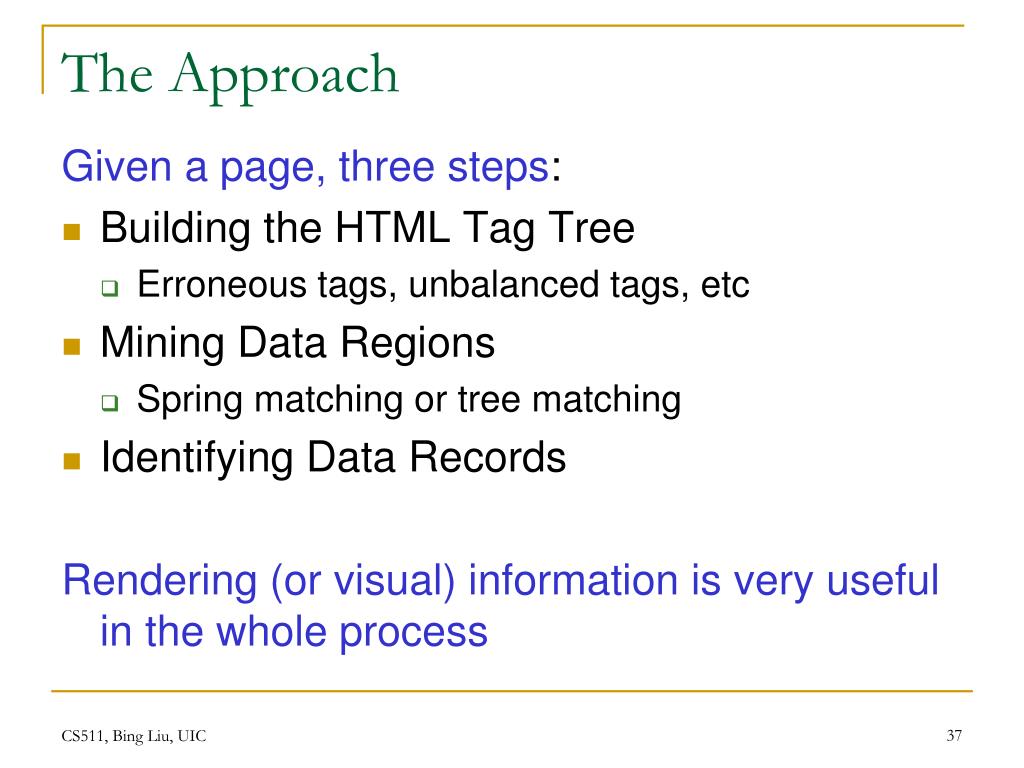 The Approach

Given a page, three steps:

- Building the HTML Tag Tree
  - Erroneous tags, unbalanced tags, etc
- Mining Data Regions
  - Spring matching or tree matching
- Identifying Data Records

Rendering (or visual) information is very useful in the whole process

CS511, Bing Liu, UIC

37